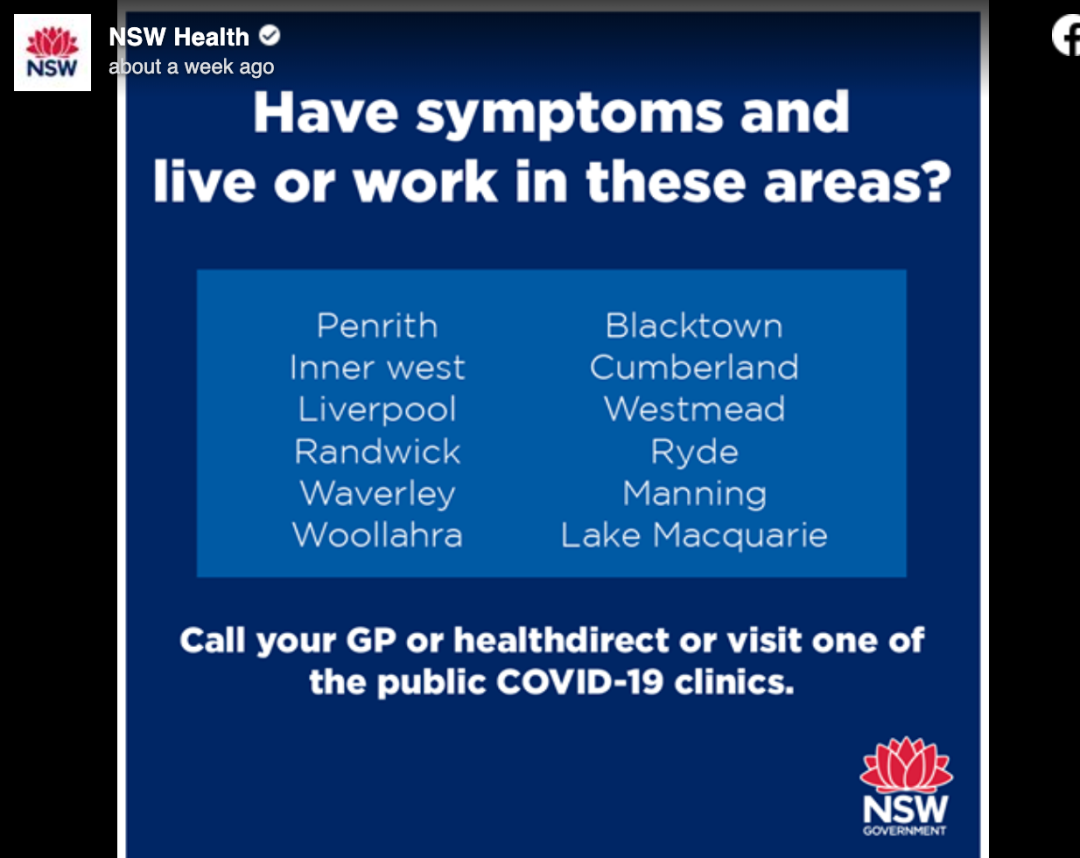 NSW

NSW Health
about a week ago

Have symptoms and live or work in these areas?

Penrith
Inner west
Liverpool
Randwick
Waverley
Woollahra

Blacktown
Cumberland
Westmead
Ryde
Manning
Lake Macquarie

Call your GP or healthdirect or visit one of the public COVID-19 clinics.

NSW
GOVERNMENT